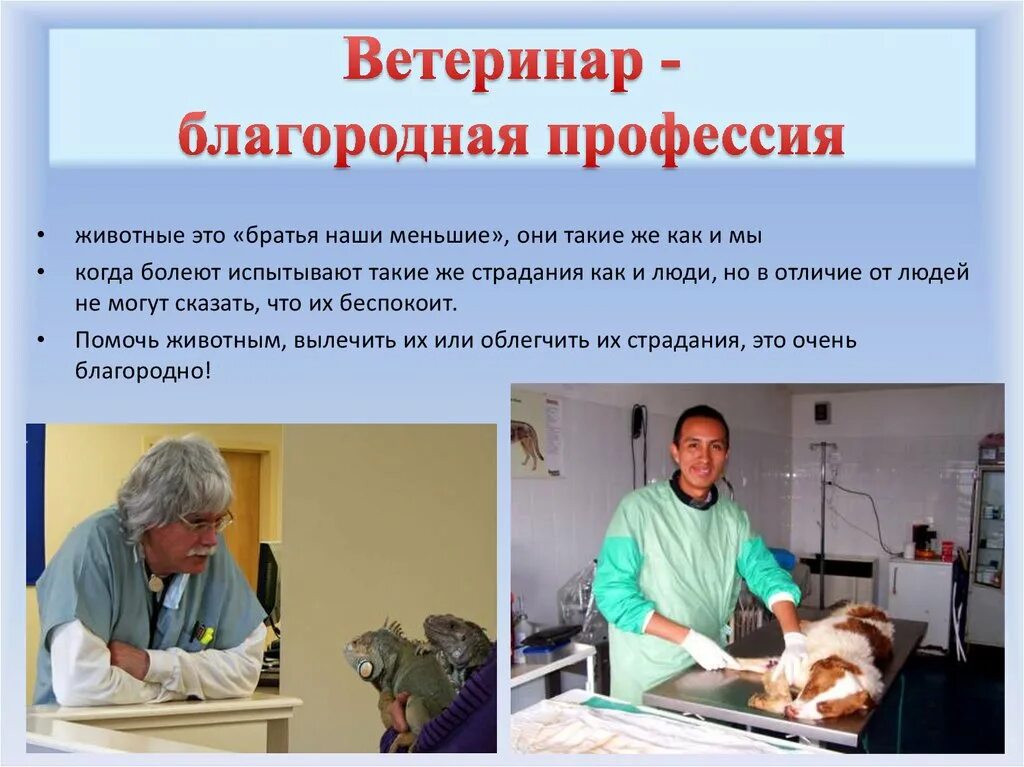 Ветеринар -
благородная профессия

• животные это «братья наши меньшие», они такие же как и мы
• когда болеют испытывают такие же страдания как и люди, но в отличие от людей не могут сказать, что их беспокоит.
• Помочь животным, вылечить их или облегчить их страдания, это очень благородно!